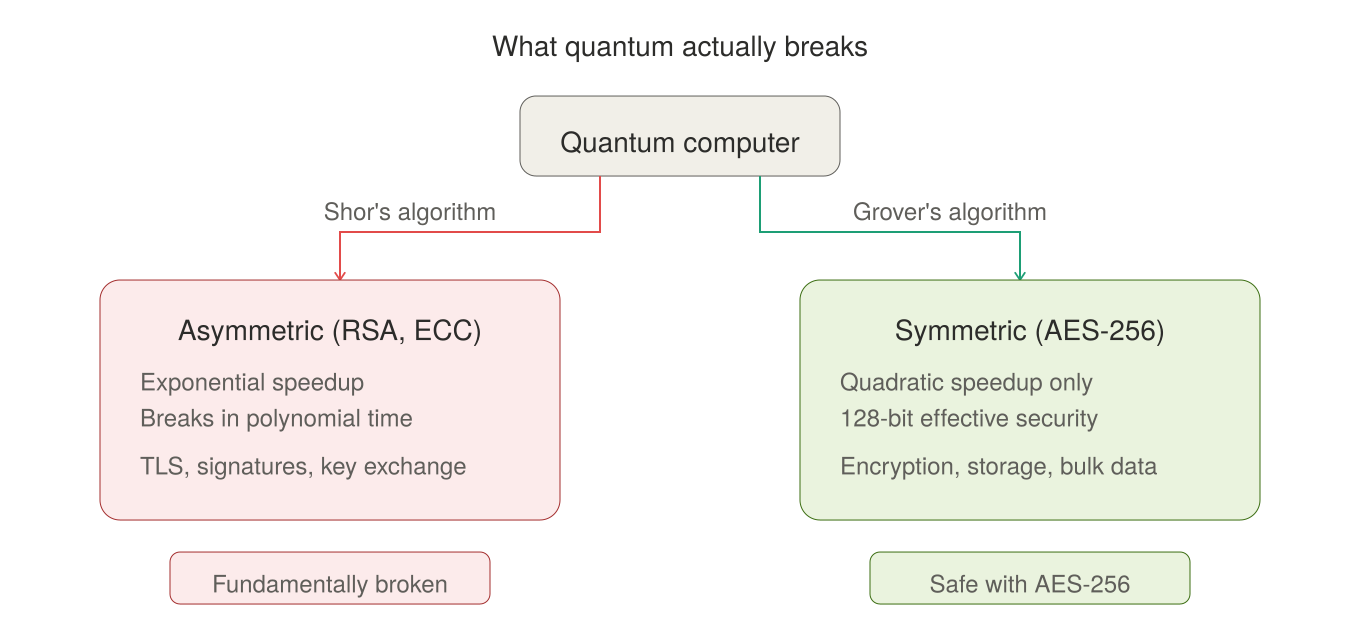 What quantum actually breaks

Quantum computer

Shor's algorithm

Grover's algorithm

Asymmetric (RSA, ECC)

Exponential speedup
Breaks in polynomial time

TLS, signatures, key exchange

Fundamentally broken

Symmetric (AES-256)

Quadratic speedup only
128-bit effective security

Encryption, storage, bulk data

Safe with AES-256